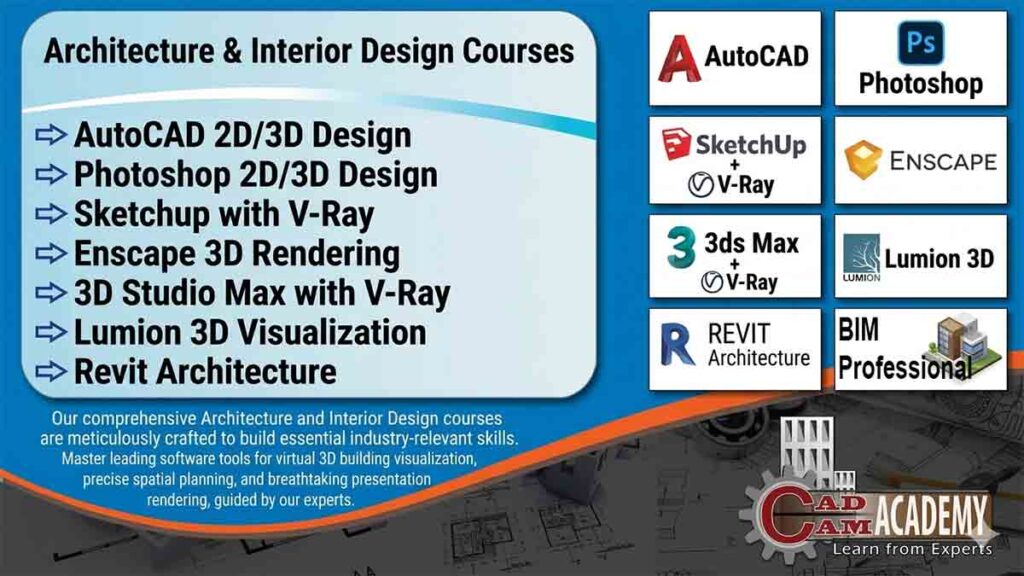 Architecture & Interior Design Courses

⇨ AutoCAD 2D/3D Design
⇨ Photoshop 2D/3D Design
⇨ Sketchup with V-Ray
⇨ Enscape 3D Rendering
⇨ 3D Studio Max with V-Ray
⇨ Lumion 3D Visualization
⇨ Revit Architecture

Our comprehensive Architecture and Interior Design courses are meticulously crafted to build essential industry-relevant skills. Master leading software tools for virtual 3D building visualization, precise spatial planning, and breathtaking presentation rendering, guided by our experts.

AutoCAD

Ps
Photoshop

SketchUp
+
V-Ray

ENSCAPE

3ds Max
+
V-Ray

LUMION
Lumion 3D

REVIT
Architecture

BIM
Professional

CAD CAM ACADEMY
Learn from Experts